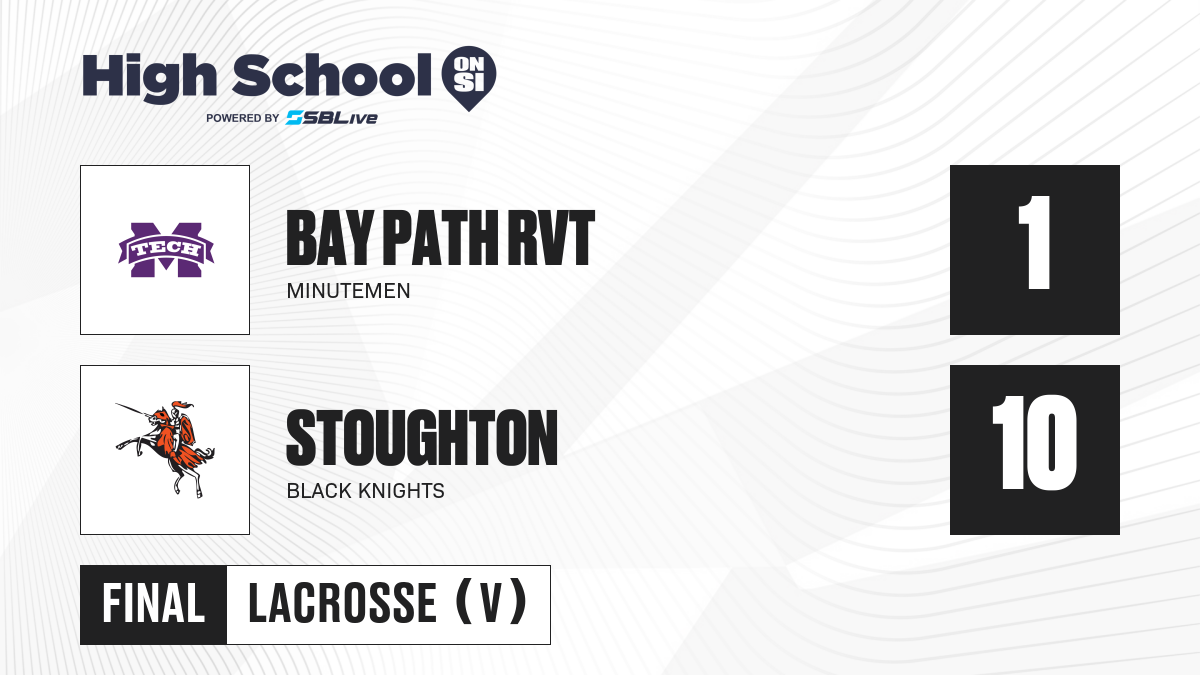 High School ON SI
POWERED BY SBLive

TECH

BAY PATH RVT
MINUTEMEN

1

STOUGHTON
BLACK KNIGHTS

10

FINAL LACROSSE (V)